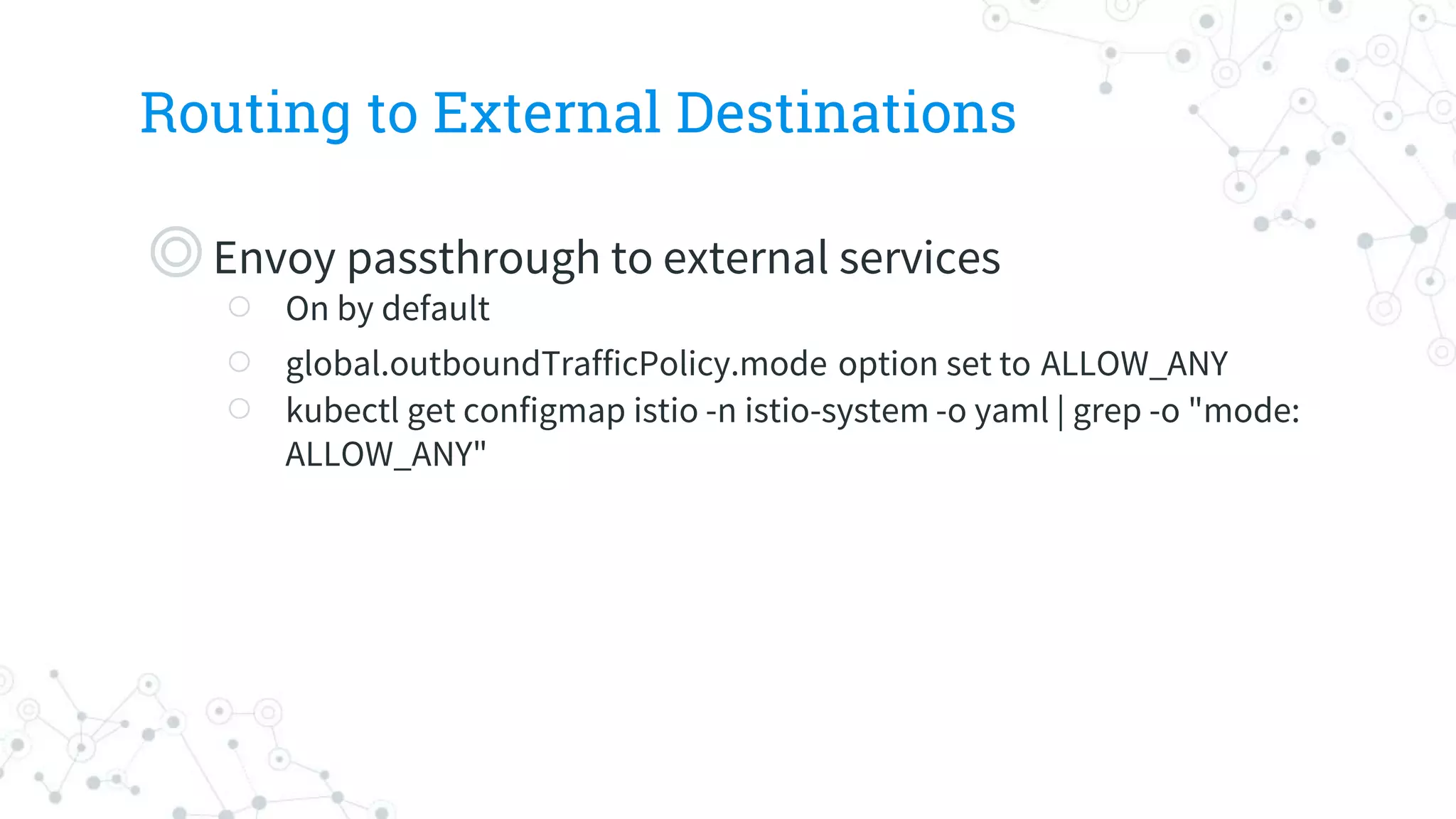 Routing to External Destinations

Envoy passthrough to external services

On by default

global.outboundTrafficPolicy.mode option set to ALLOW_ANY

kubectl get configmap istio -n istio-system -o yaml | grep -o "mode: ALLOW_ANY"